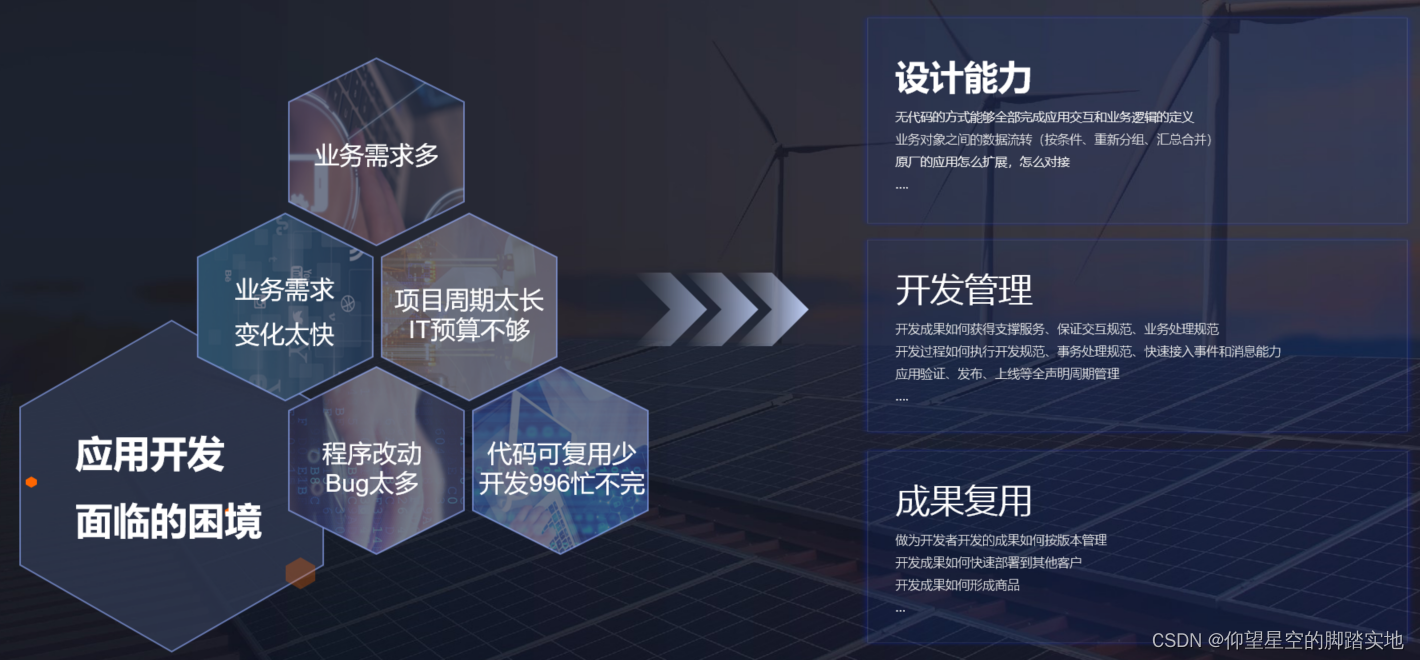 业务需求多

业务需求
变化太快

项目周期太长
IT预算不够

应用开发
面临的困境

程序改动
Bug太多

代码可复用少
开发996忙不完

设计能力

无代码的方式能够全部完成应用交互和业务逻辑的定义
业务对象之间的数据流转（按条件、重新分组、汇总合并）
原厂的应用怎么扩展，怎么对接
....

开发管理

开发成果如何获得支撑服务、保证交互规范、业务处理规范
开发过程如何执行开发规范、事务处理规范、快速接入事件和消息能力
应用验证、发布、上线等全声明周期管理
....

成果复用

做为开发者开发的成果如何按版本管理
开发成果如何快速部署到其他客户
开发成果如何形成商品
...

CSDN @仰望星空的脚踏实地